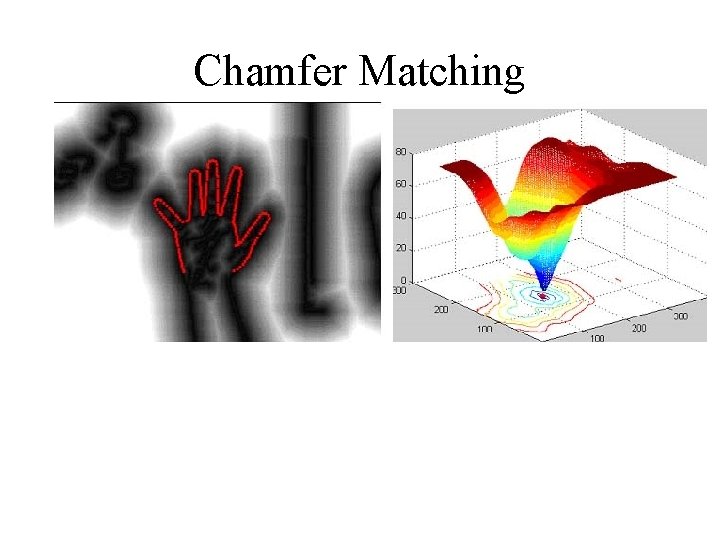 Chamfer Matching

80
60
40
20
0
300
200
100
100
200
300